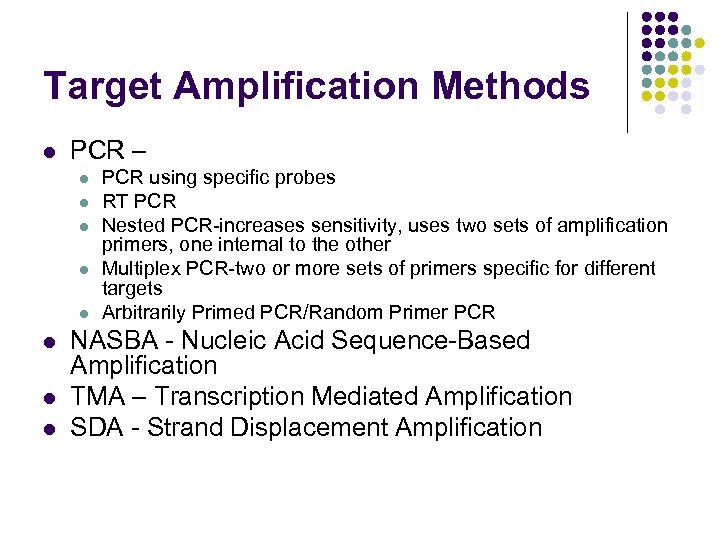 Target Amplification Methods

- PCR –
  - PCR using specific probes
  - RT PCR
  - Nested PCR-increases sensitivity, uses two sets of amplification primers, one internal to the other
  - Multiplex PCR-two or more sets of primers specific for different targets
  - Arbitrarily Primed PCR/Random Primer PCR
- NASBA - Nucleic Acid Sequence-Based Amplification
- TMA – Transcription Mediated Amplification
- SDA - Strand Displacement Amplification